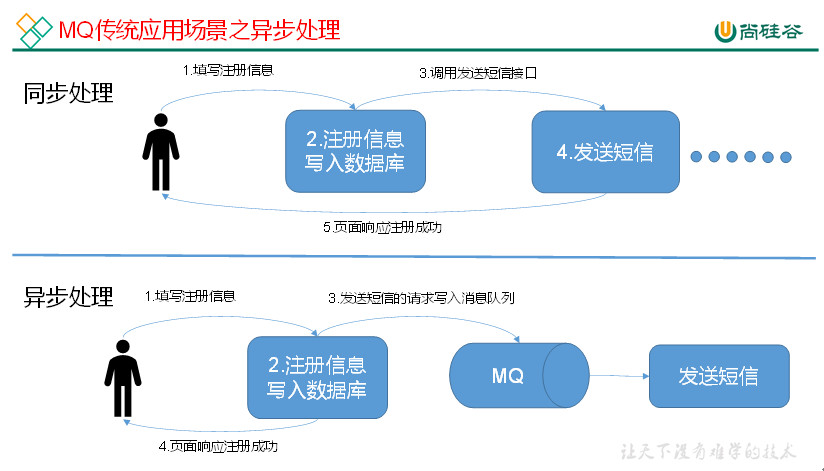 MQ传统应用场景之异步处理

尚硅谷

同步处理

1.填写注册信息

3.调用发送短信接口

2.注册信息写入数据库

4.发送短信

5.页面响应注册成功

异步处理

1.填写注册信息

3.发送短信的请求写入消息队列

2.注册信息写入数据库

MQ

发送短信

4.页面响应注册成功

让天下没有难学的技术